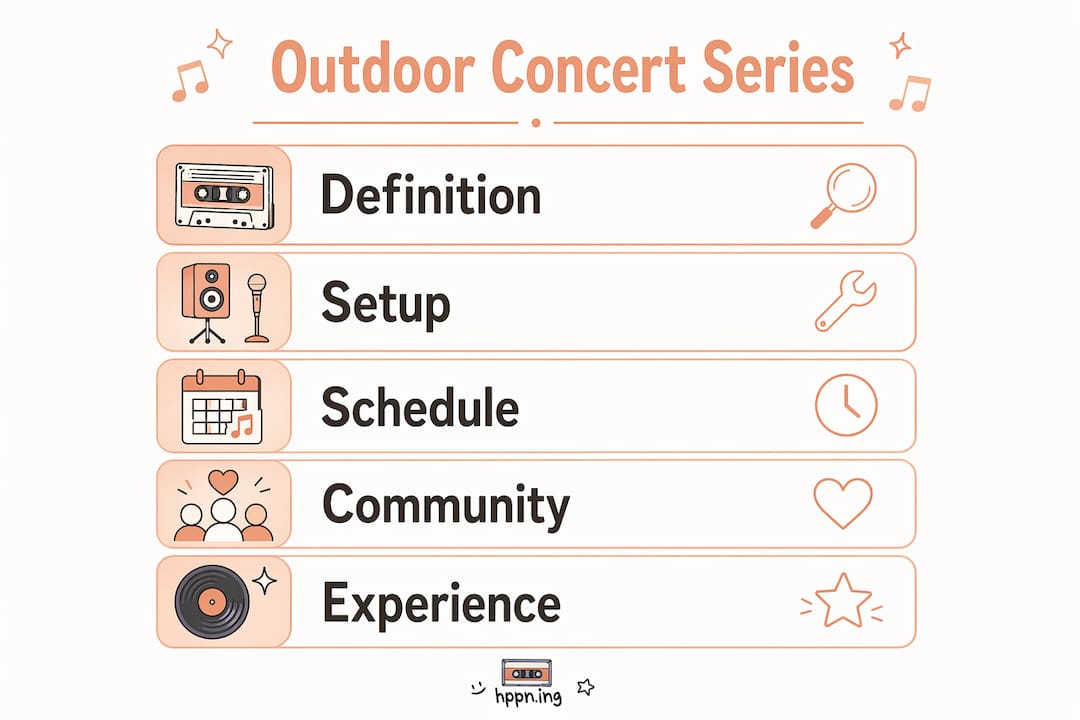 Outdoor Concert Series

Definition

Setup

Schedule

Community

Experience

hppn.ing